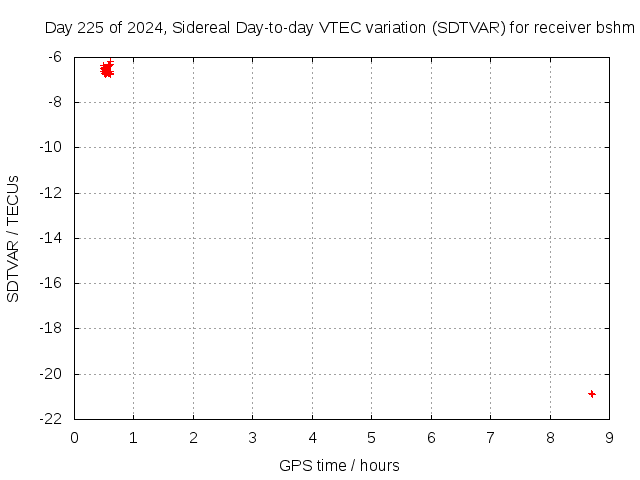 Day 225 of 2024, Sidereal Day-to-day VTEC variation (SDTVAR) for receiver bshm

SDTVAR / TECUs

-6
-8
-10
-12
-14
-16
-18
-20
-22

0 1 2 3 4 5 6 7 8 9

GPS time / hours